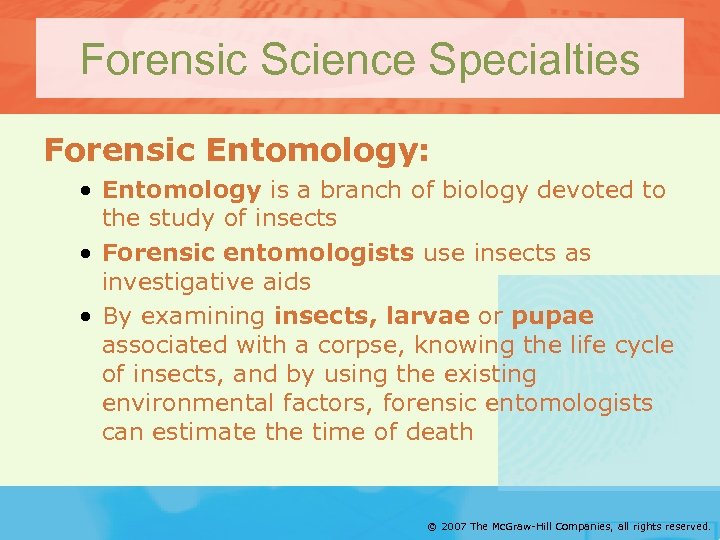 Forensic Science Specialties

Forensic Entomology:

• Entomology is a branch of biology devoted to the study of insects

• Forensic entomologists use insects as investigative aids

• By examining insects, larvae or pupae associated with a corpse, knowing the life cycle of insects, and by using the existing environmental factors, forensic entomologists can estimate the time of death

© 2007 The McGraw-Hill Companies, all rights reserved.